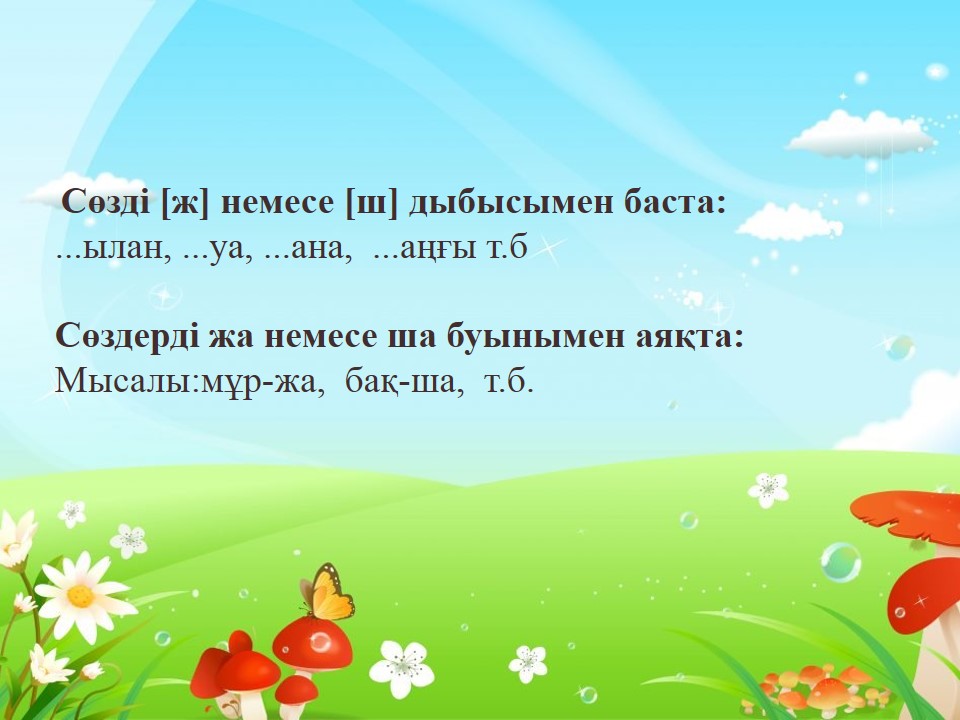 Сөзді [ж] немесе [ш] дыбысымен баста:
...ылан, ...уа, ...ана, ...аңғы т.б

Сөздерді жа немесе ша буынымен аяқта:
Мысалы:мұр-жа, бақ-ша, т.б.